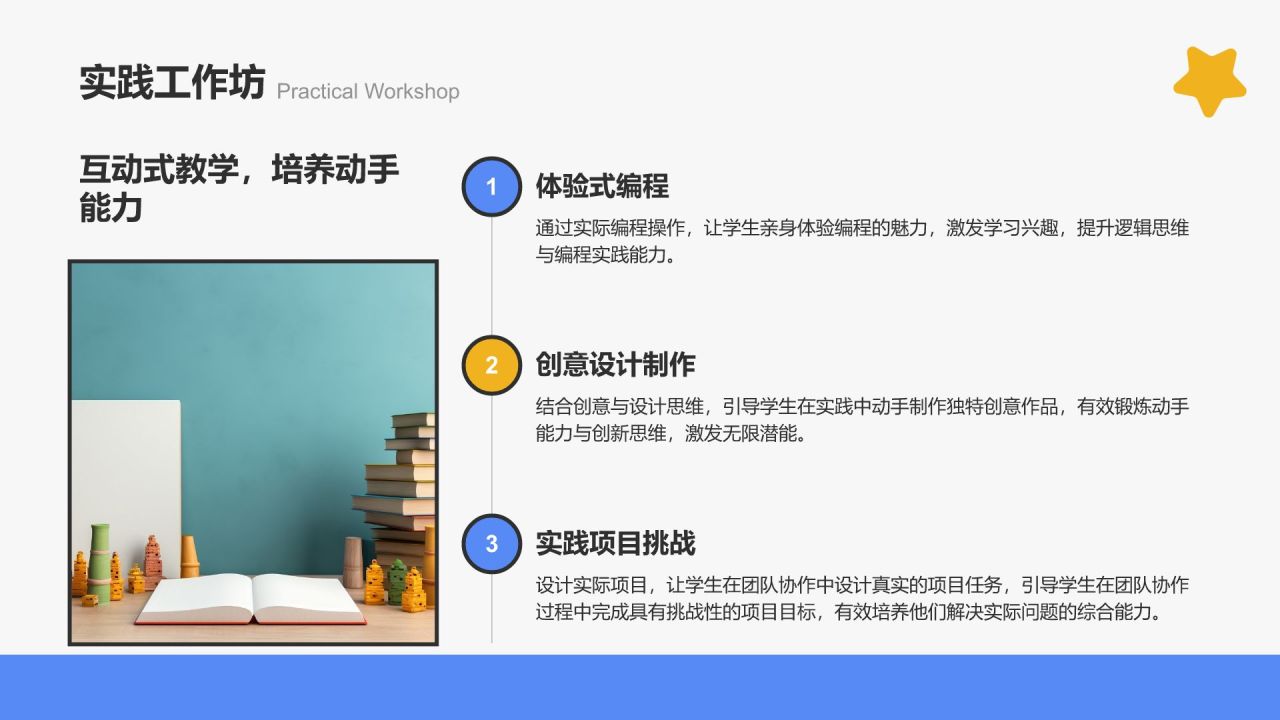 实践工作坊 Practical Workshop

互动式教学，培养动手能力

1

体验式编程

通过实际编程操作，让学生亲身体验编程的魅力，激发学习兴趣，提升逻辑思维与编程实践能力。

2

创意设计制作

结合创意与设计思维，引导学生在实践中动手制作独特创意作品，有效锻炼动手能力与创新思维，激发无限潜能。

3

实践项目挑战

设计实际项目，让学生在团队协作中设计真实的项目任务，引导学生在团队协作过程中完成具有挑战性的项目目标，有效培养他们解决实际问题的综合能力。